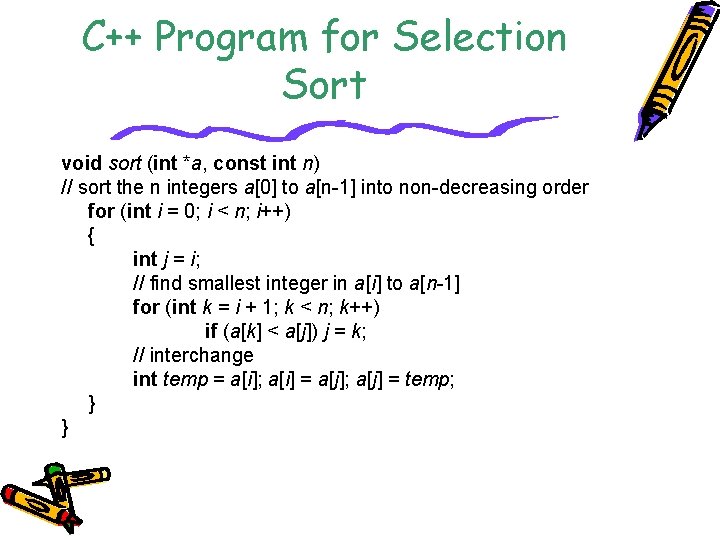 C++ Program for Selection Sort

void sort (int *a, const int n)
// sort the n integers a[0] to a[n-1] into non-decreasing order
for (int i = 0; i < n; i++)
{
int j = i;
// find smallest integer in a[i] to a[n-1]
for (int k = i + 1; k < n; k++)
if (a[k] < a[j]) j = k;
// interchange
int temp = a[i]; a[i] = a[j]; a[j] = temp;
}
}